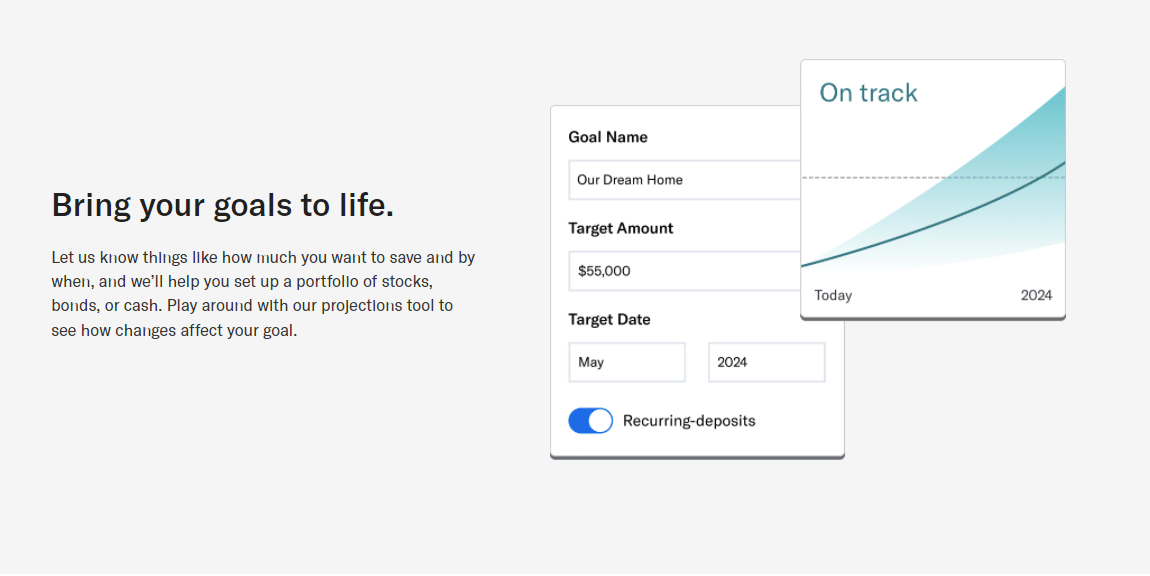 Bring your goals to life.

Let us know things like how much you want to save and by when, and we'll help you set up a portfolio of stocks, bonds, or cash. Play around with our projections tool to see how changes affect your goal.

Goal Name

Our Dream Home

Target Amount

$55,000

Target Date

May

2024

Recurring-deposits

On track

Today

2024